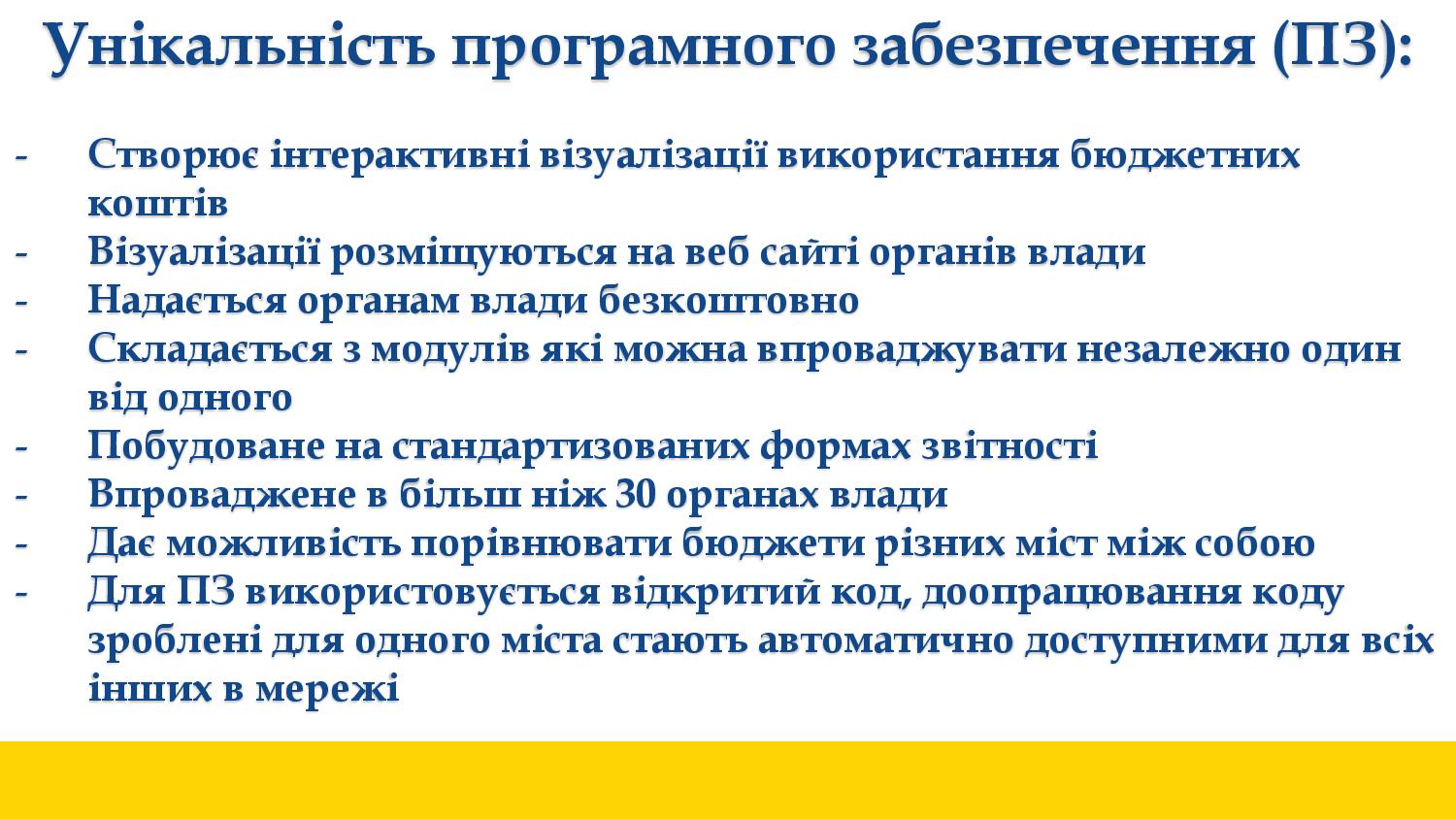 Унікальність програмного забезпечення (ПЗ):

- Створює інтерактивні візуалізації використання бюджетних коштів
- Візуалізації розміщуються на веб сайті органів влади
- Надається органам влади безкоштовно
- Складається з модулів які можна впроваджувати незалежно один від одного
- Побудоване на стандартизованих формах звітності
- Впроваджене в більш ніж 30 органах влади
- Дає можливість порівнювати бюджети різних міст між собою
- Для ПЗ використовується відкритий код, доопрацювання коду зроблені для одного міста стають автоматично доступними для всіх інших в мережі